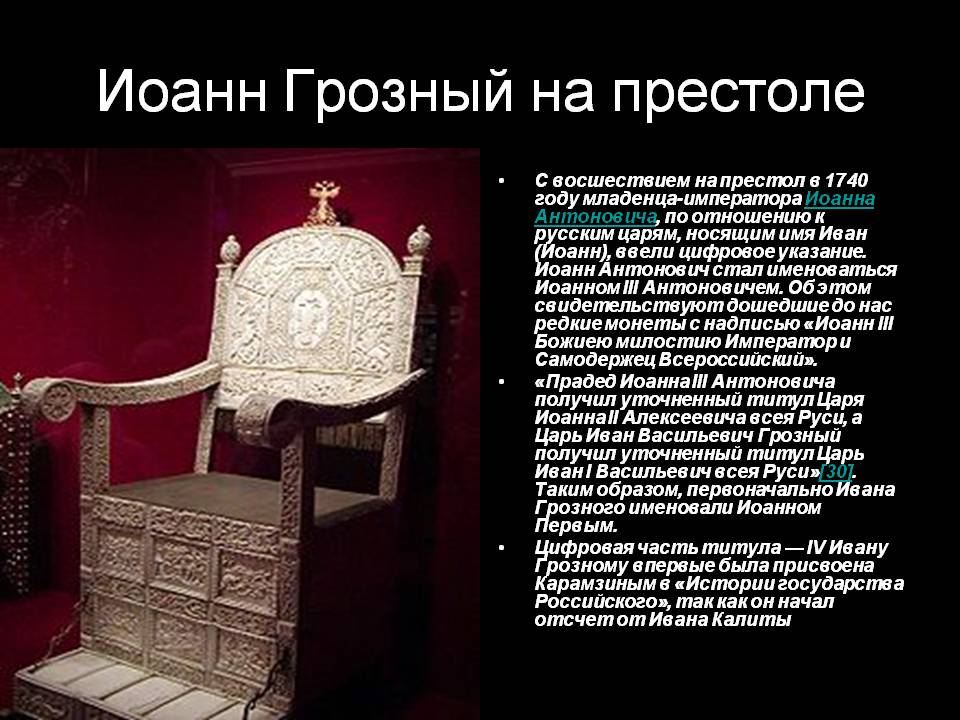 Иоанн Грозный на престоле

• С восшествием на престол в 1740 году младенца-императора Иоанна Антоновича, по отношению к русским царям, носящим имя Иван (Иоанн), ввели цифровое указание. Иоанн Антонович стал именоваться Иоанном III Антоновичем. Об этом свидетельствуют дошедшие до нас редкие монеты с надписью «Иоанн III Божиею милостию Император и Самодержец Всероссийский».

• «Прадед Иоанна III Антоновича получил уточненный титул Царя Иоанна II Алексеевича всея Руси, а Царь Иван Васильевич Грозный получил уточненный титул Царь Иван I Васильевич всея Руси»[30]. Таким образом, первоначально Ивана Грозного именовали Иоанном Первым.

• Цифровая часть титула — IV Ивану Грозному впервые была присвоена Карамзиным в «Истории государства Российского», так как он начал отсчет от Ивана Калиты